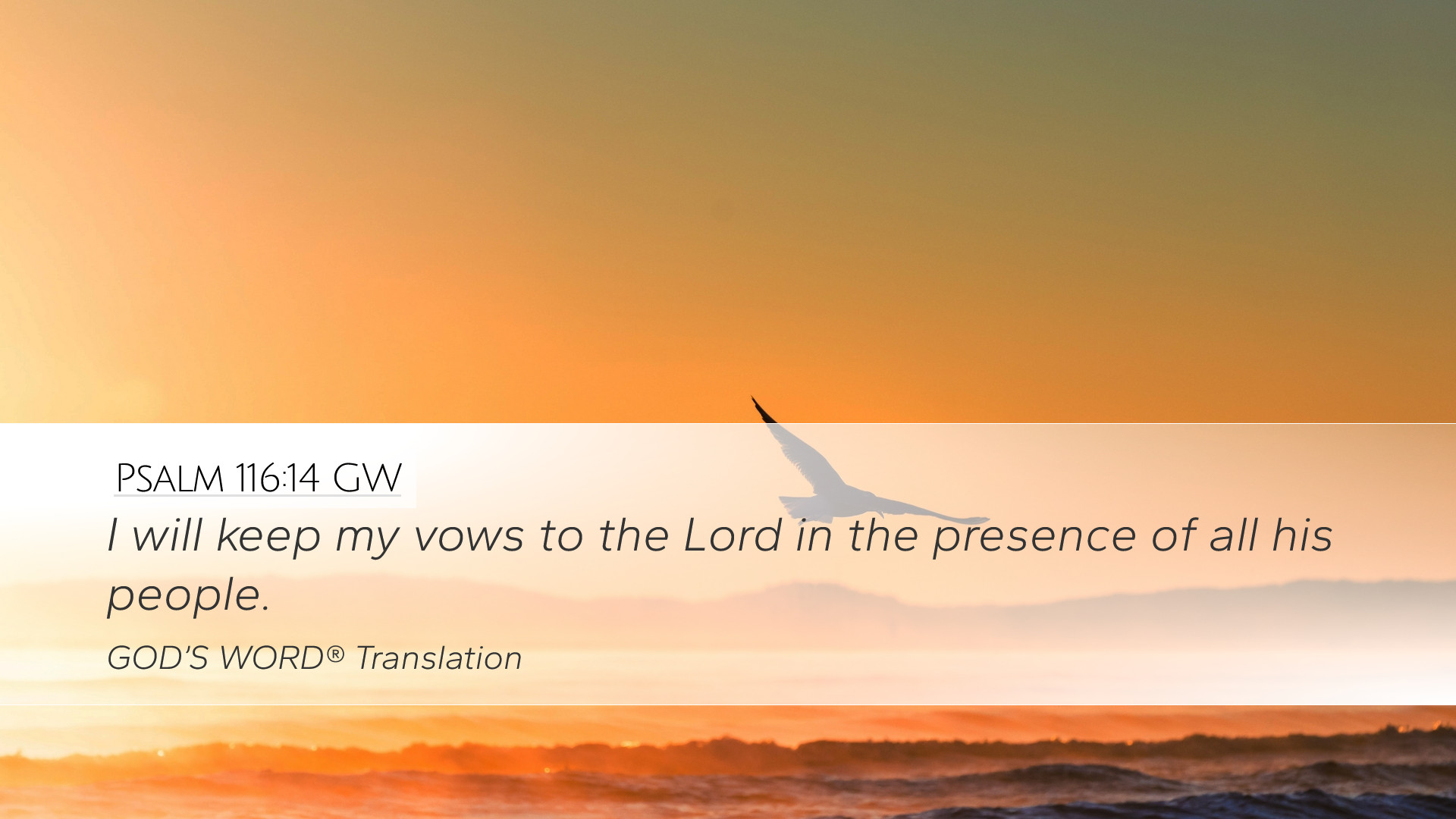 Psalm 116:14 GW

I will keep my vows to the Lord in the presence of all his people.

GOD'S WORD® Translation